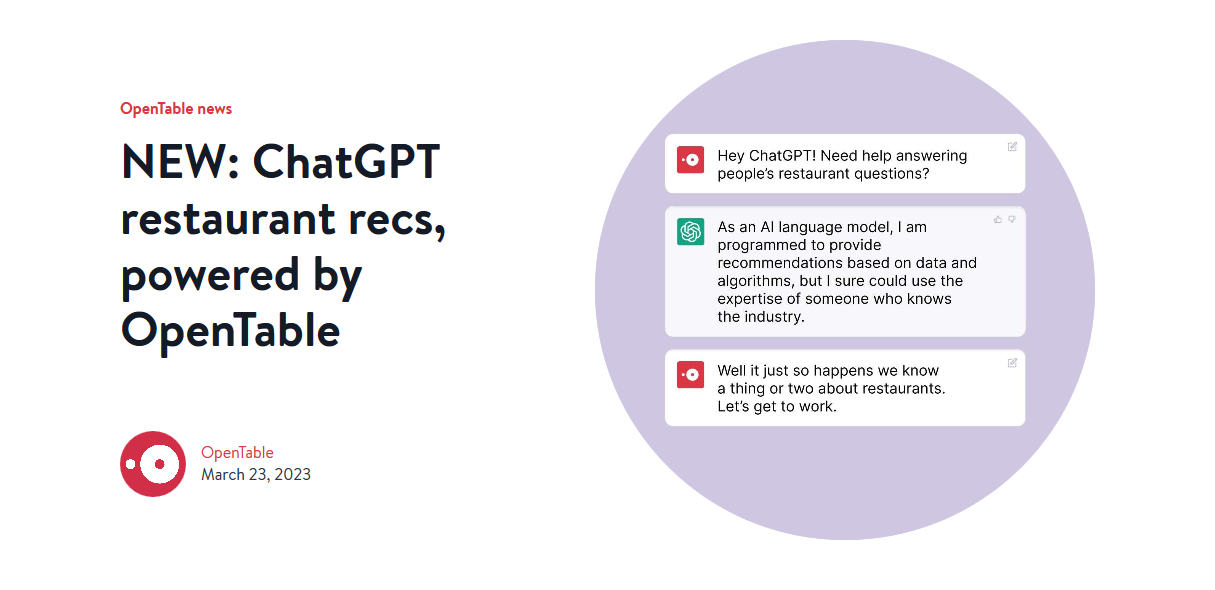 OpenTable news

NEW: ChatGPT restaurant recs, powered by OpenTable

OpenTable
March 23, 2023

Hey ChatGPT! Need help answering people's restaurant questions?

As an AI language model, I am programmed to provide recommendations based on data and algorithms, but I sure could use the expertise of someone who knows the industry.

Well it just so happens we know a thing or two about restaurants. Let's get to work.